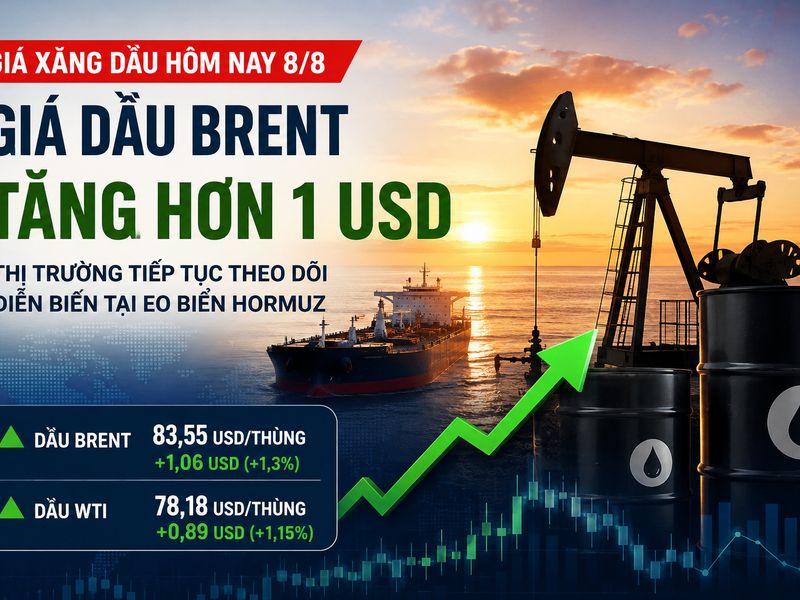 GIÁ XĂNG DẦU HÔM NAY 8/8

GIÁ DẦU BRENT TĂNG HƠN 1 USD

THỊ TRƯỜNG TIẾP TỤC THEO DÕI DIỄN BIẾN TẠI EO BIỂN HORMUZ

DẦU BRENT 83,55 USD/THÙNG +1,06 USD (+1,3%)

DẦU WTI 78,18 USD/THÙNG +0,89 USD (+1,15%)